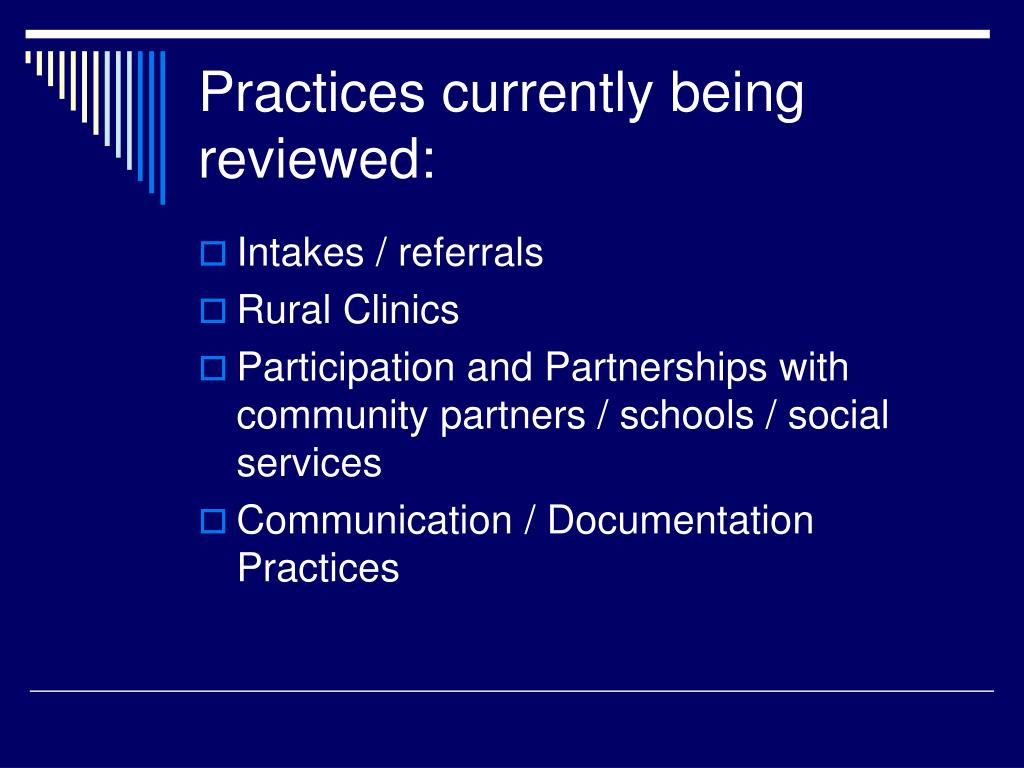 Practices currently being reviewed:

Intakes / referrals

Rural Clinics

Participation and Partnerships with community partners / schools / social services

Communication / Documentation Practices